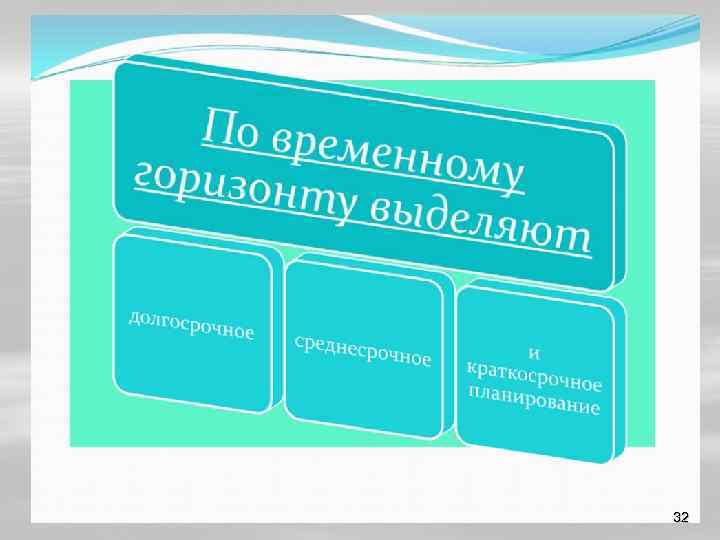 По временному горизонту выделяют

долгосрочное

среднесрочное

и краткосрочное планирование

32